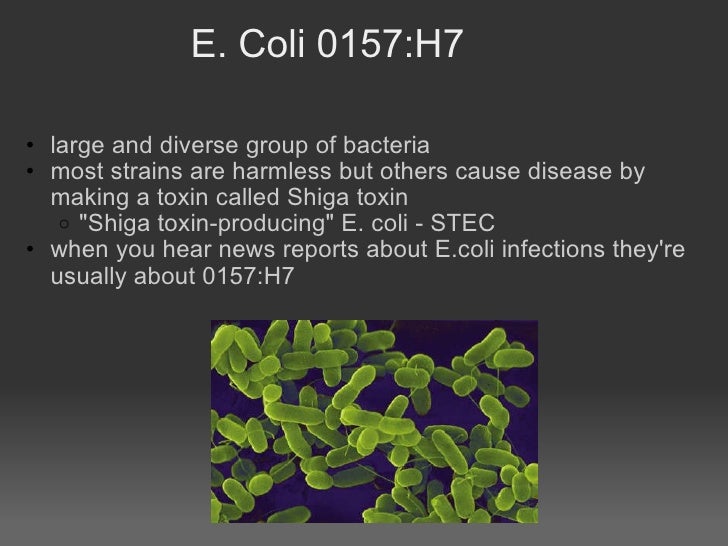 E. Coli 0157:H7

- large and diverse group of bacteria
- most strains are harmless but others cause disease by making a toxin called Shiga toxin
  - "Shiga toxin-producing" E. coli - STEC
- when you hear news reports about E.coli infections they're usually about 0157:H7